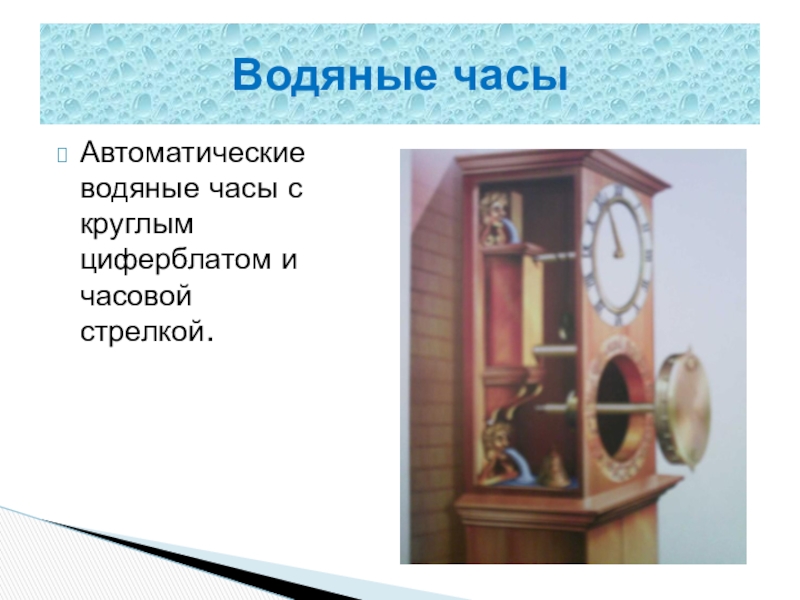 Водяные часы

Автоматические водяные часы с круглым циферблатом и часовой стрелкой.